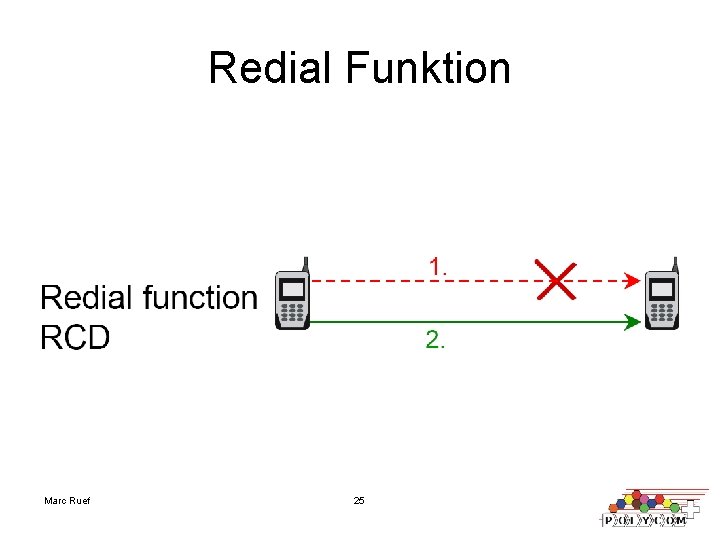 Redial Funktion

Redial function
RCD

1.

2.

Marc Ruef

25

POLYCOM